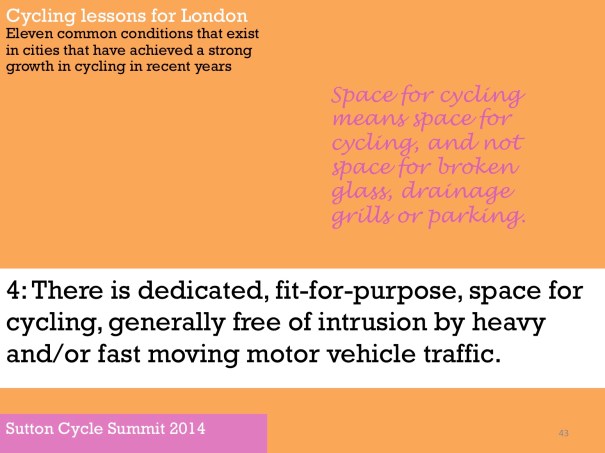 Cycling lessons for London
Eleven common conditions that exist in cities that have achieved a strong growth in cycling in recent years

Space for cycling means space for cycling, and not space for broken glass, drainage grills or parking.

4: There is dedicated, fit-for-purpose, space for cycling, generally free of intrusion by heavy and/or fast moving motor vehicle traffic.

Sutton Cycle Summit 2014

43